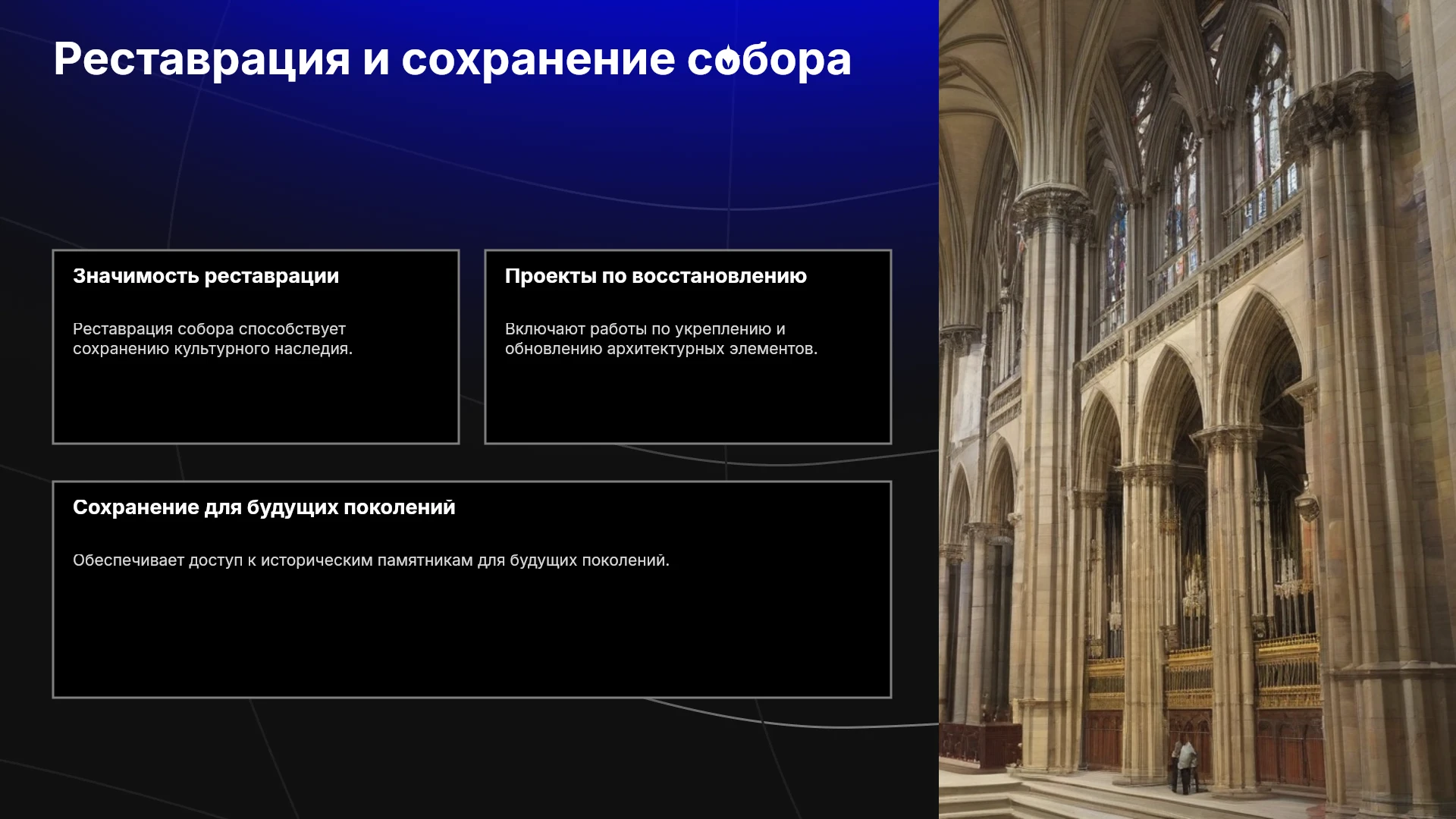 Реставрация и сохранение собора

Значимость реставрации

Реставрация собора способствует сохранению культурного наследия.

Проекты по восстановлению

Включают работы по укреплению и обновлению архитектурных элементов.

Сохранение для будущих поколений

Обеспечивает доступ к историческим памятникам для будущих поколений.